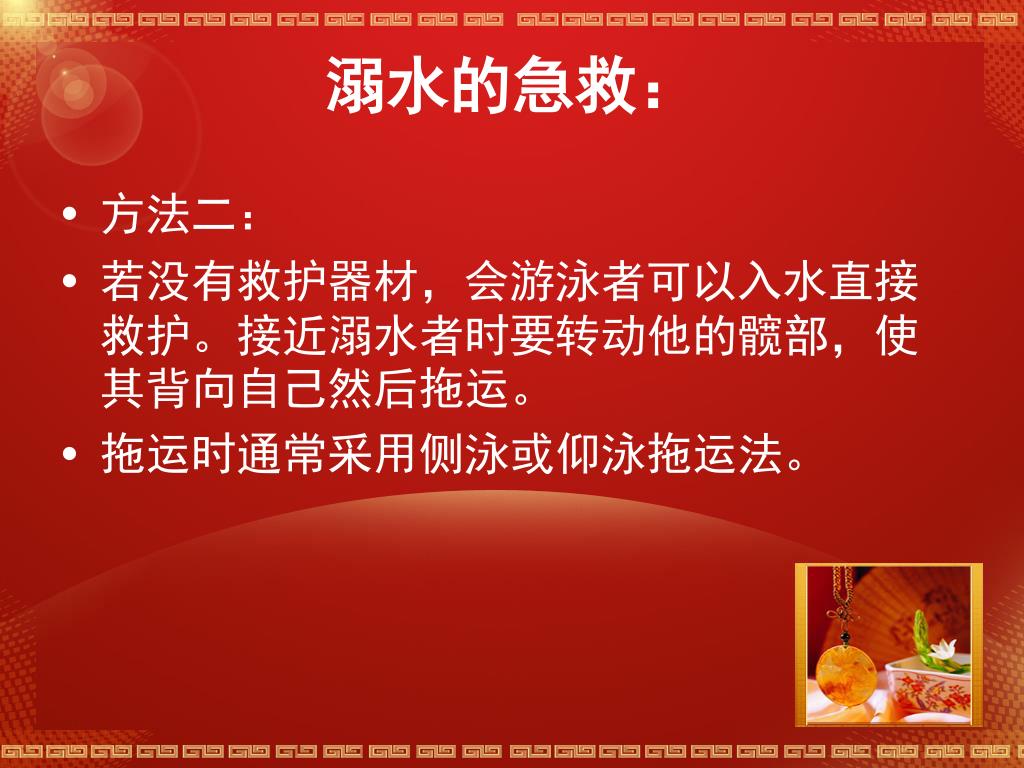 溺水的急救：

• 方法二：

• 若没有救护器材，会游泳者可以入水直接救护。接近溺水者时要转动他的髋部，使其背向自己然后拖运。

• 拖运时通常采用侧泳或仰泳拖运法。